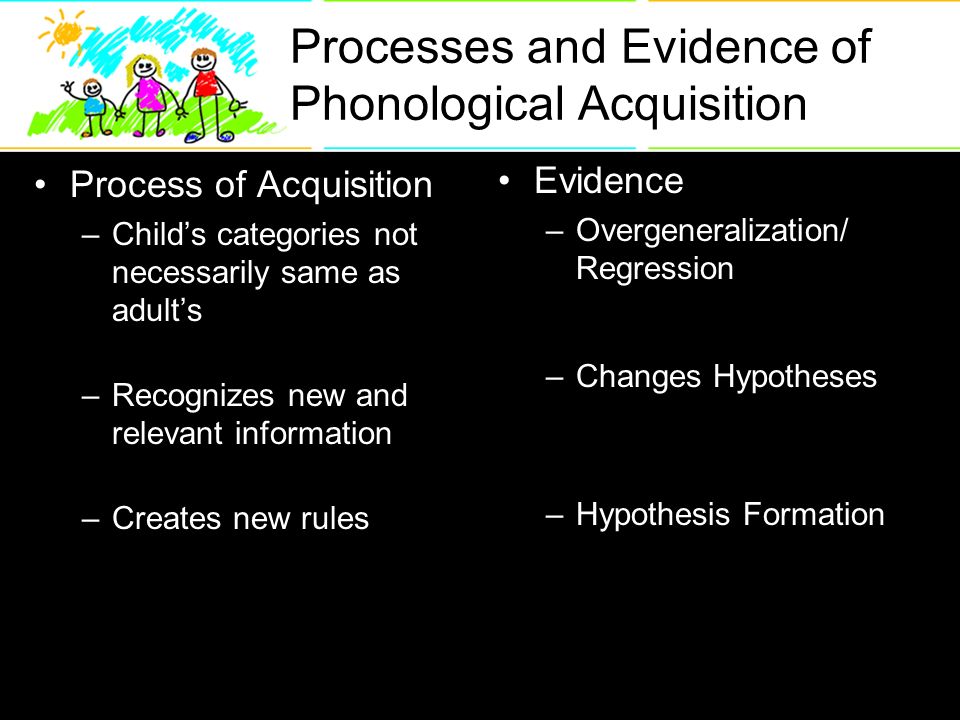 Processes and Evidence of Phonological Acquisition

• Process of Acquisition
– Child’s categories not necessarily same as adult’s
– Recognizes new and relevant information
– Creates new rules

• Evidence
– Overgeneralization/ Regression
– Changes Hypotheses
– Hypothesis Formation